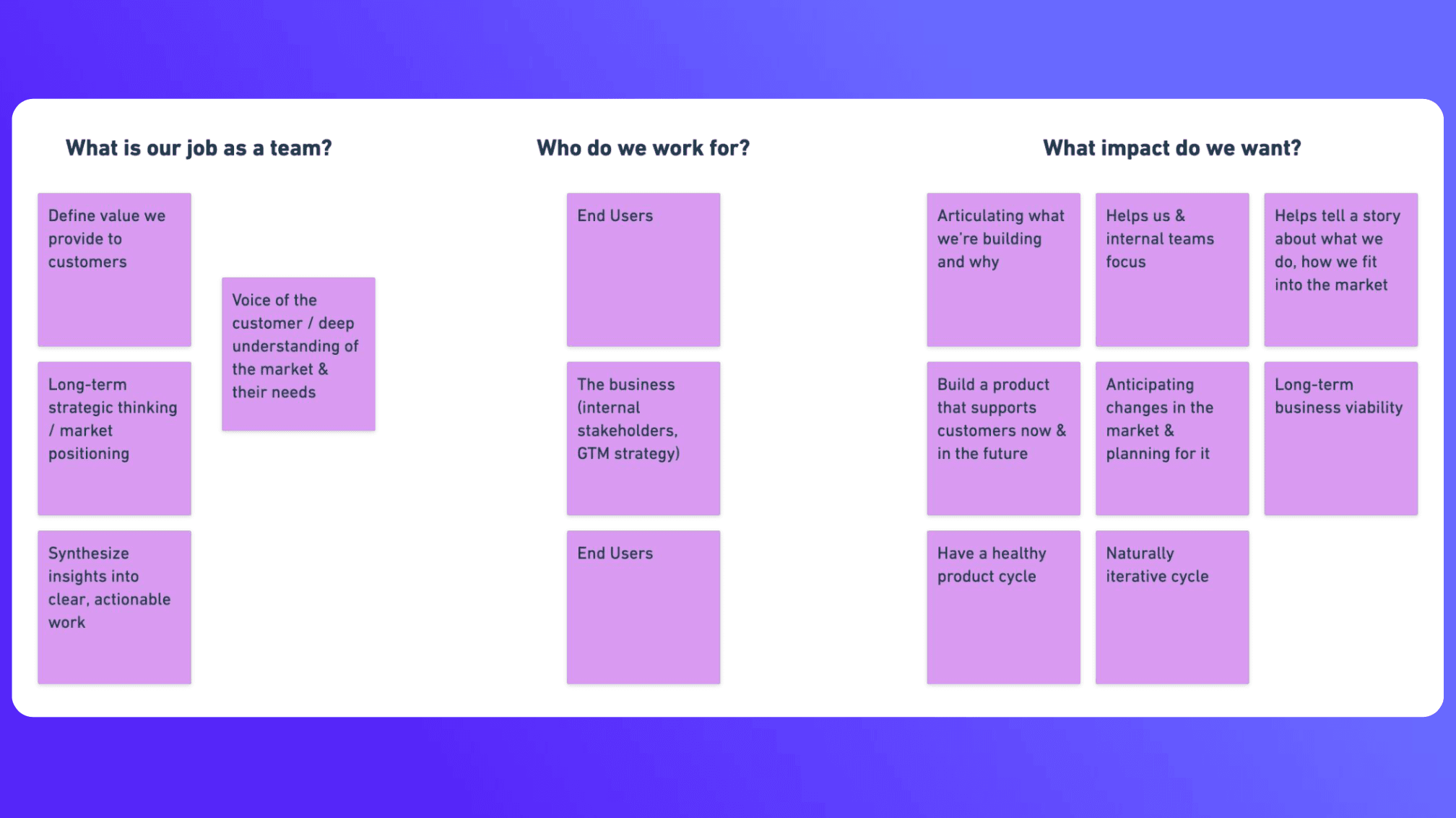 What is our job as a team?

Define value we provide to customers

Voice of the customer / deep understanding of the market & their needs

Long-term strategic thinking / market positioning

Synthesize insights into clear, actionable work

Who do we work for?

End Users

The business (internal stakeholders, GTM strategy)

End Users

What impact do we want?

Articulating what we're building and why

Helps us & internal teams focus

Helps tell a story about what we do, how we fit into the market

Build a product that supports customers now & in the future

Anticipating changes in the market & planning for it

Long-term business viability

Have a healthy product cycle

Naturally iterative cycle